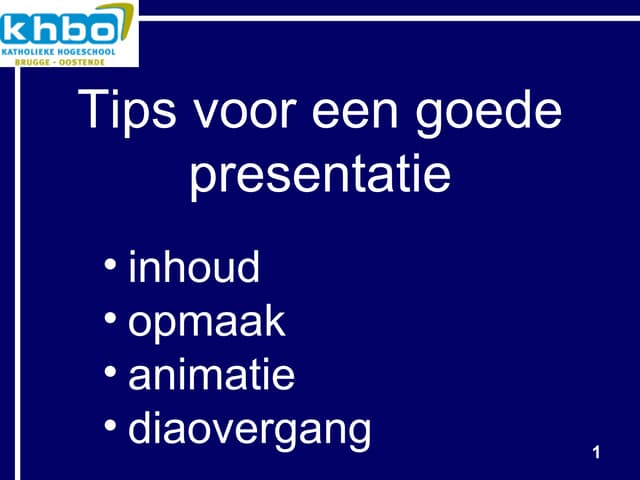 khbo
KATHOLIEKE HOGESCHOOL
BRUGGE - OOSTENDE

Tips voor een goede presentatie

• inhoud
• opmaak
• animatie
• diaovergang

1